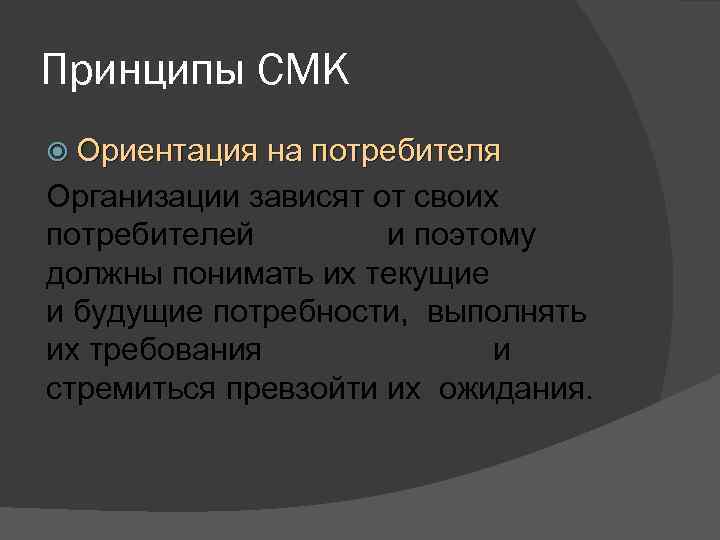 Принципы СМК

Ориентация на потребителя

Организации зависят от своих потребителей и поэтому должны понимать их текущие и будущие потребности, выполнять их требования и стремиться превзойти их ожидания.